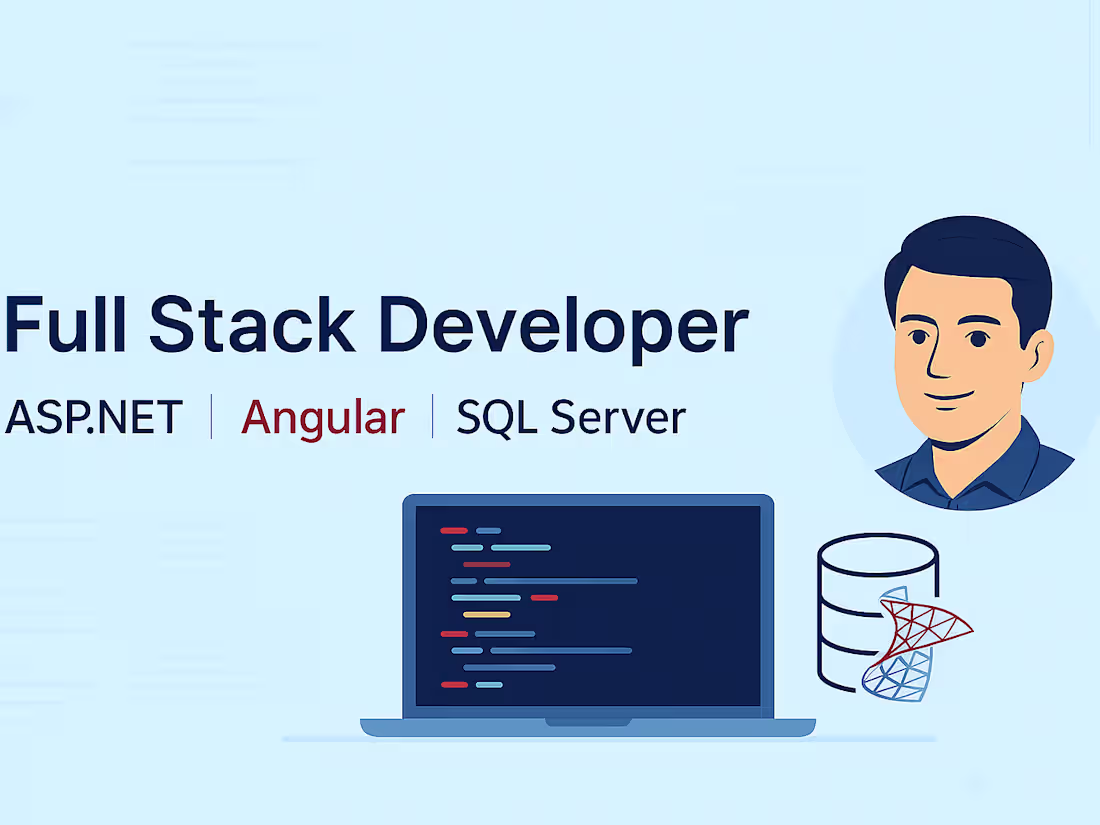 Full Stack Developer

ASP.NET | Angular | SQL Server